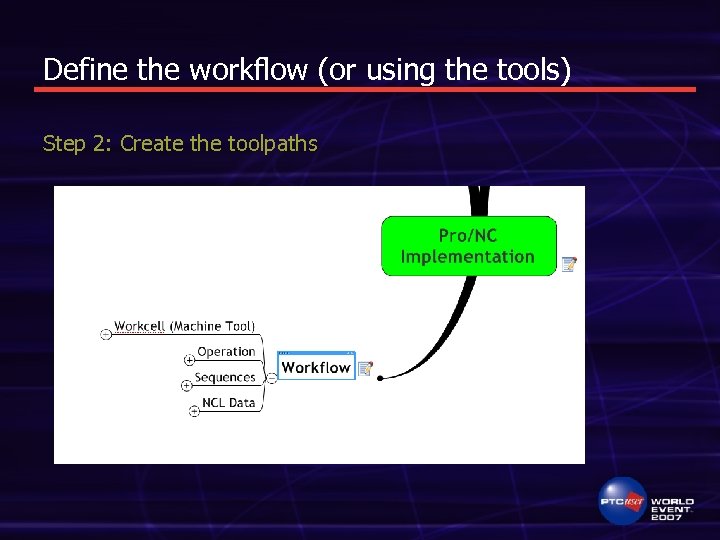 Define the workflow (or using the tools)

Step 2: Create the toolpaths

Pro/NC Implementation

Workcell (Machine Tool)

Operation

Sequences

NCL Data

Workflow

PTC USER

WORLD EVENT 2007